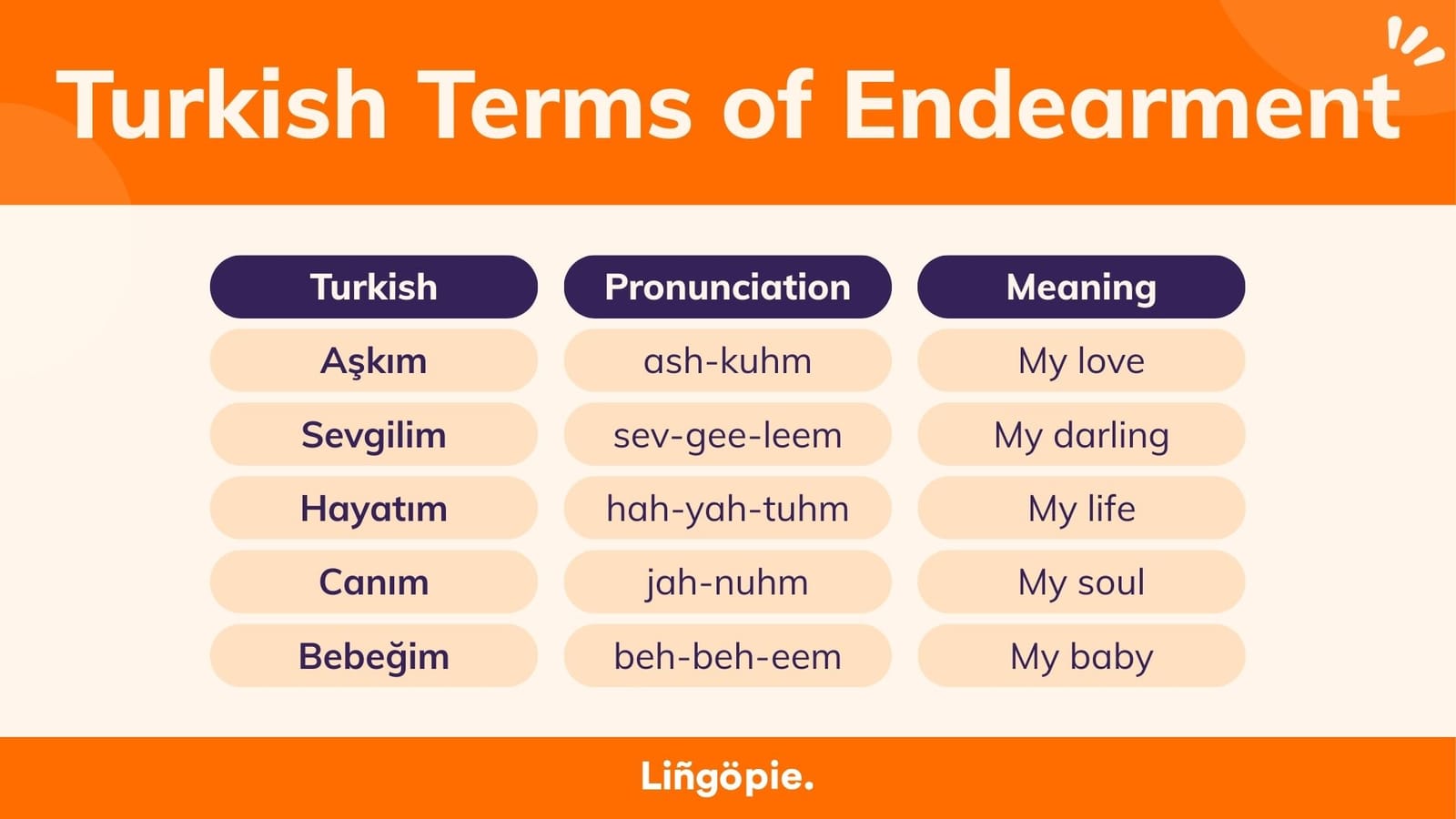 Turkish Terms of Endearment

| Turkish | Pronunciation | Meaning |
|---|---|---|
| Aşkım | ash-kuhm | My love |
| Sevgilim | sev-gee-leem | My darling |
| Hayatım | hah-yah-tuhm | My life |
| Canım | jah-nuhm | My soul |
| Bebeğim | beh-beh-eem | My baby |

Liñgöpie.